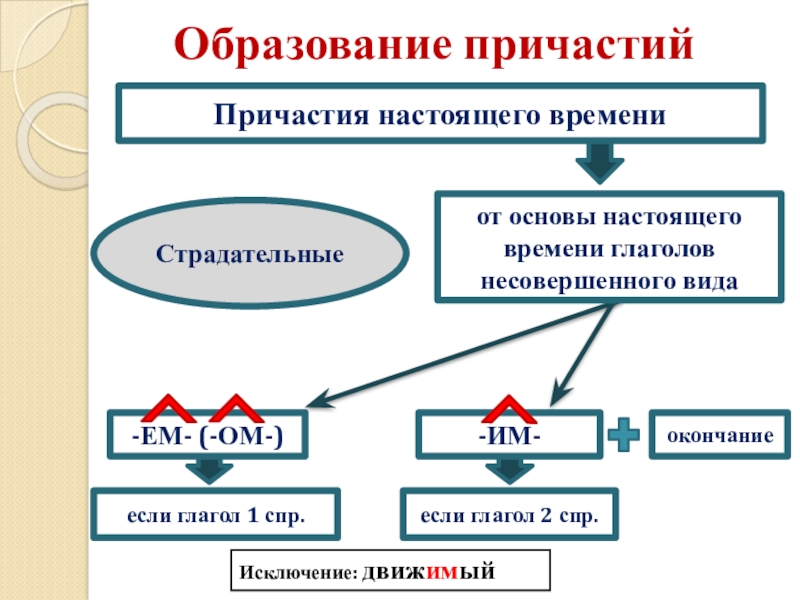 Образование причастий

Причастия настоящего времени

Страдательные

от основы настоящего времени глаголов несовершенного вида

-ЕМ- (-ОМ-)

-ИМ-

окончание

если глагол 1 спр.

если глагол 2 спр.

Исключение: движимый